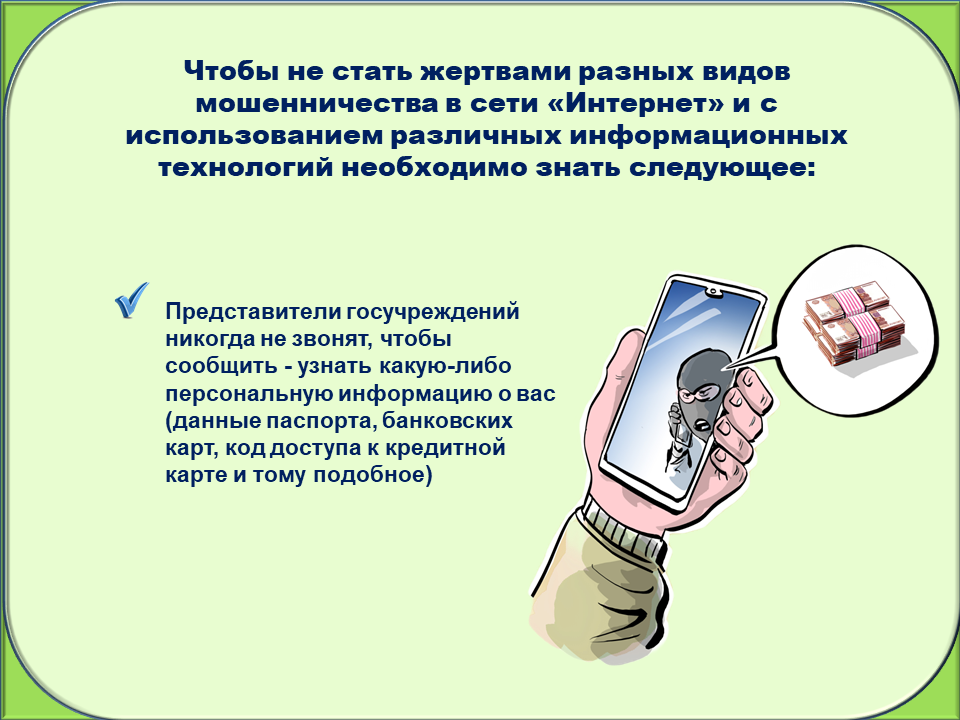 Чтобы не стать жертвами разных видов мошенничества в сети «Интернет» и с использованием различных информационных технологий необходимо знать следующее:

Представители госучреждений никогда не звонят, чтобы сообщить - узнать какую-либо персональную информацию о вас (данные паспорта, банковских карт, код доступа к кредитной карте и тому подобное)